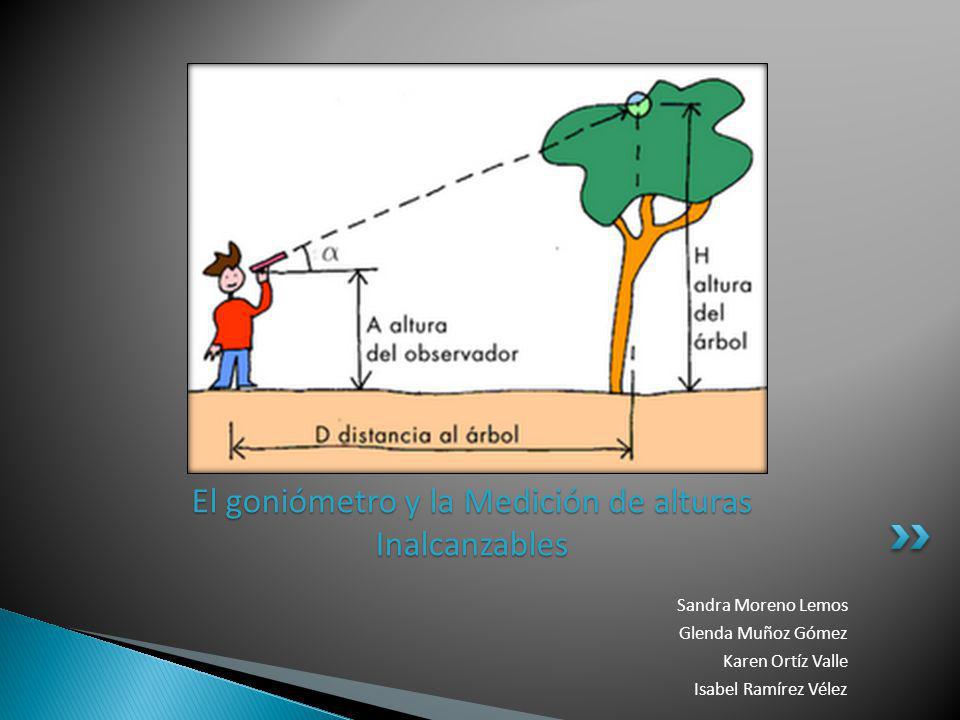 $\alpha$

A altura del observador

H altura del árbol

D distancia al árbol

El goniómetro y la Medición de alturas Inalcanzables

Sandra Moreno Lemos
Glenda Muñoz Gómez
Karen Ortíz Valle
Isabel Ramírez Vélez